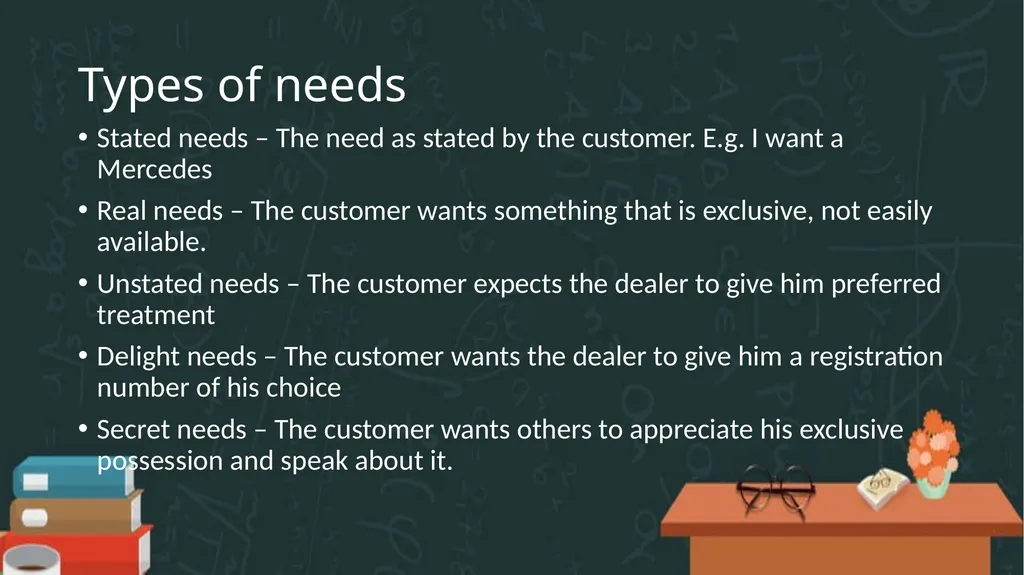 Types of needs

• Stated needs – The need as stated by the customer. E.g. I want a Mercedes

• Real needs – The customer wants something that is exclusive, not easily available.

• Unstated needs – The customer expects the dealer to give him preferred treatment

• Delight needs – The customer wants the dealer to give him a registration number of his choice

• Secret needs – The customer wants others to appreciate his exclusive possession and speak about it.